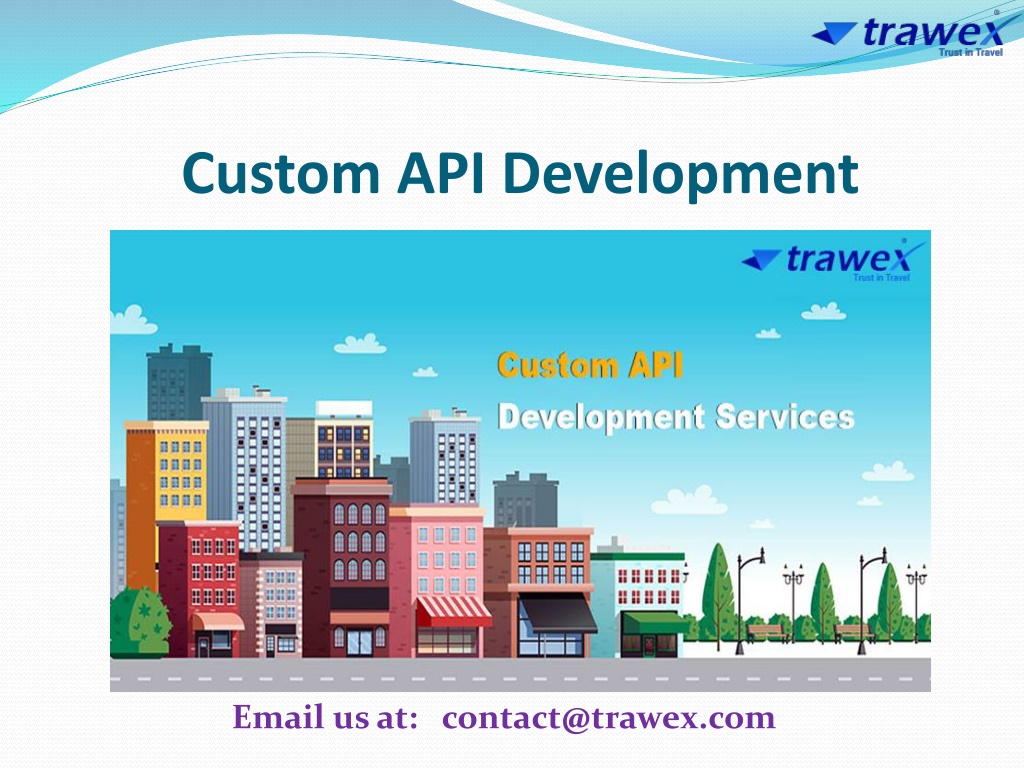 trawex®
Trust in Travel

Custom API Development

trawex®
Trust in Travel

Custom API
Development Services

Email us at: contact@trawex.com